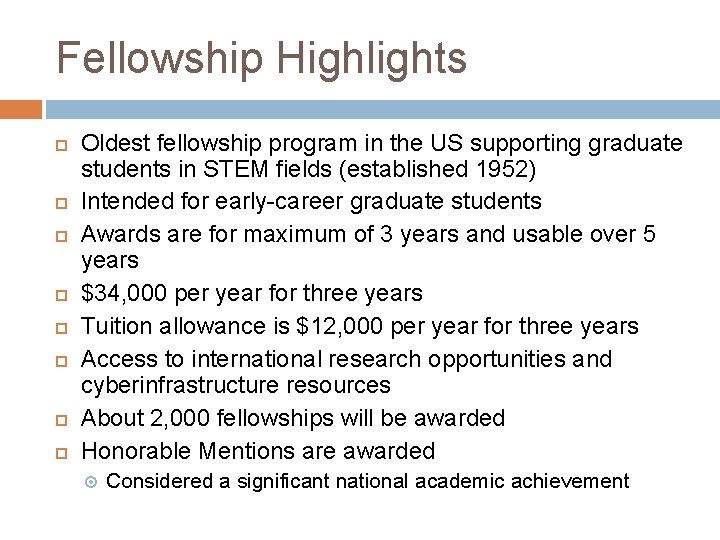 Fellowship Highlights

Oldest fellowship program in the US supporting graduate students in STEM fields (established 1952)

Intended for early-career graduate students

Awards are for maximum of 3 years and usable over 5 years

\$34,000 per year for three years

Tuition allowance is \$12,000 per year for three years

Access to international research opportunities and cyberinfrastructure resources

About 2,000 fellowships will be awarded

Honorable Mentions are awarded

Considered a significant national academic achievement